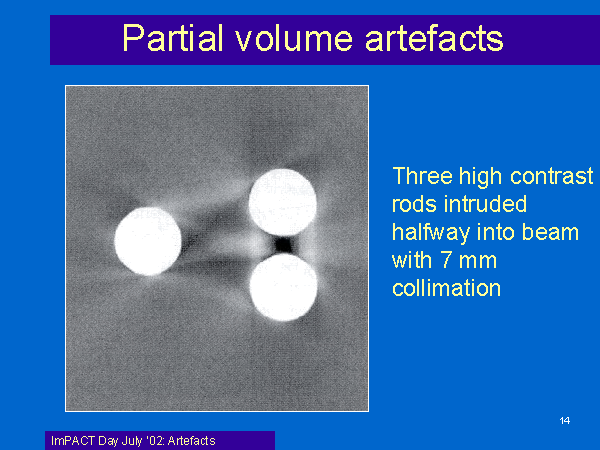 Partial volume artefacts

Three high contrast rods intruded halfway into beam with 7 mm collimation

14

ImPACT Day July '02: Artefacts